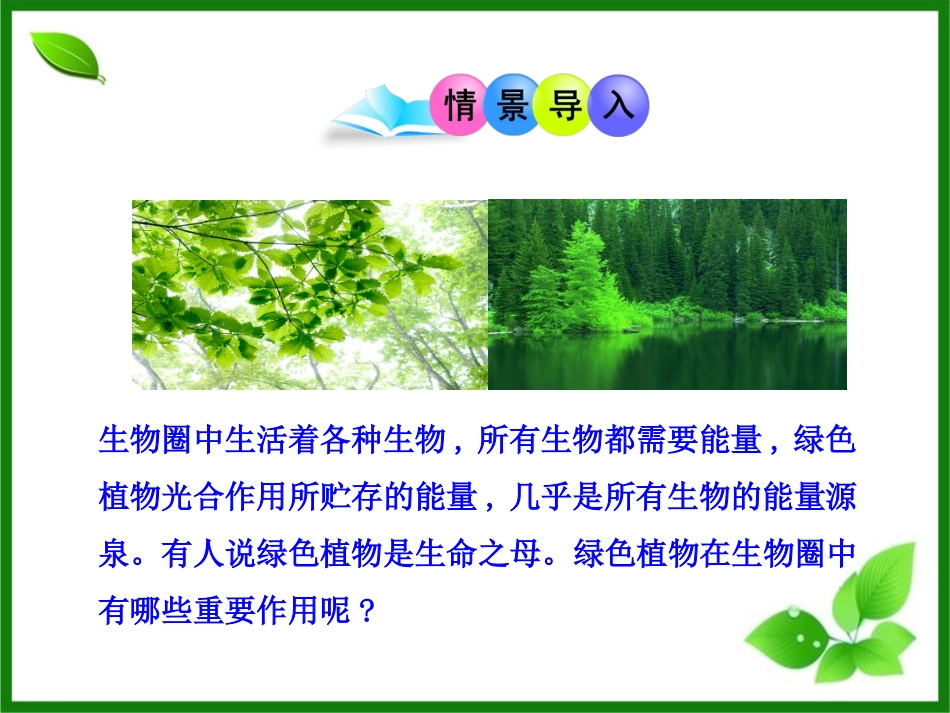 情景导入

生物圈中生活着各种生物，所有生物都需要能量，绿色植物光合作用所贮存的能量，几乎是所有生物的能量源泉。有人说绿色植物是生命之母。绿色植物在生物圈中有哪些重要作用呢？